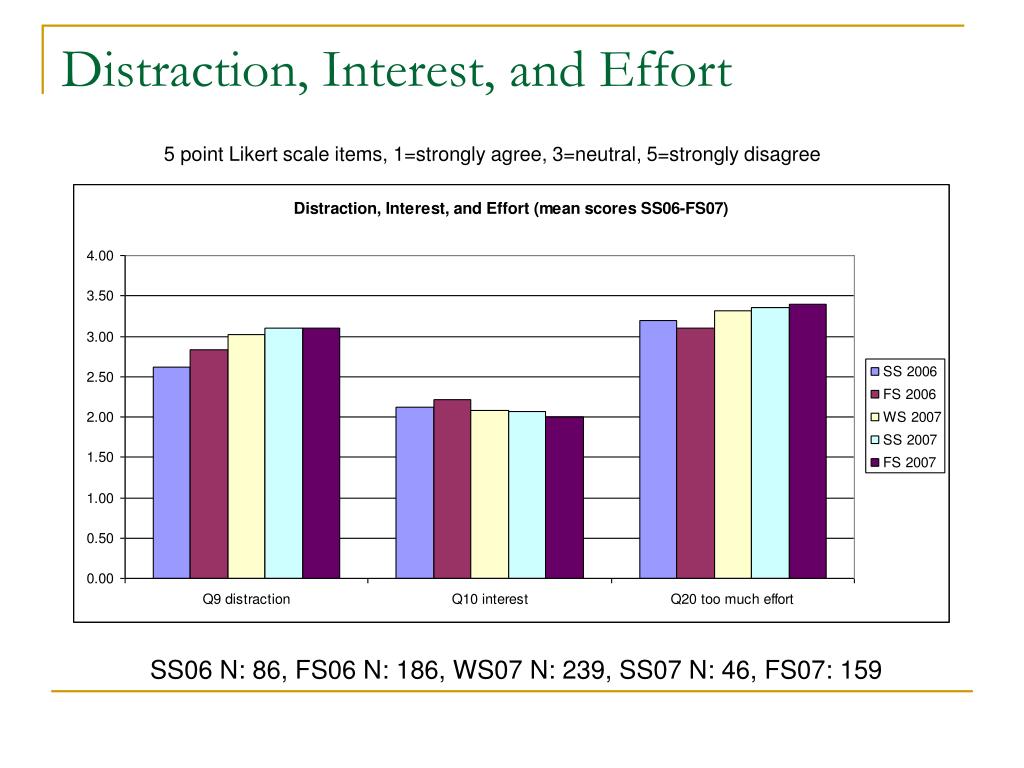 Distraction, Interest, and Effort

5 point Likert scale items, 1=strongly agree, 3=neutral, 5=strongly disagree

Distraction, Interest, and Effort (mean scores SS06-FS07)

4.00
3.50
3.00
2.50
2.00
1.50
1.00
0.50
0.00

Q9 distraction
Q10 interest
Q20 too much effort

SS 2006
FS 2006
WS 2007
SS 2007
FS 2007

SS06 N: 86, FS06 N: 186, WS07 N: 239, SS07 N: 46, FS07: 159